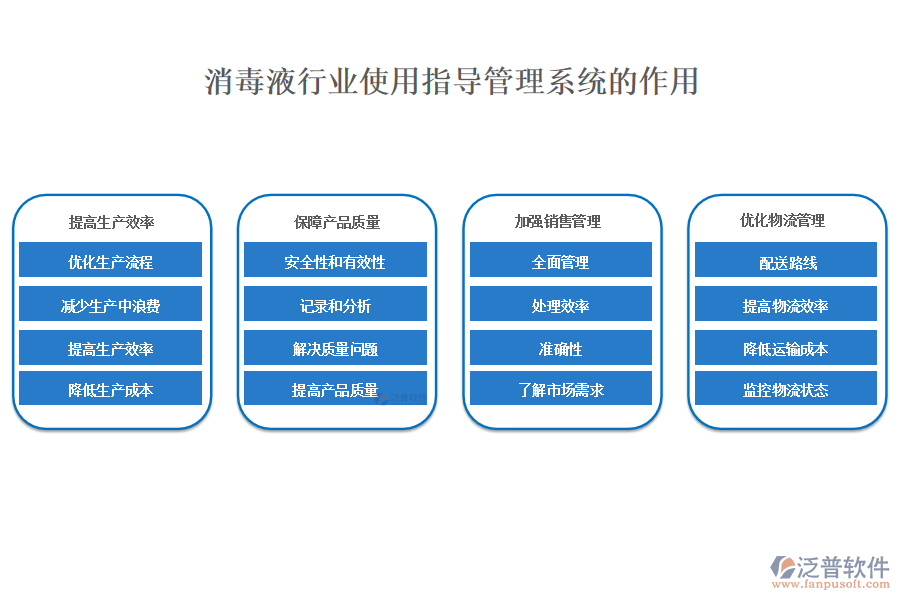 消毒液行业使用指导管理系统的作用

提高生产效率
优化生产流程
减少生产中浪费
提高生产效率
降低生产成本

保障产品质量
安全性和有效性
记录和分析
解决质量问题
提高产品质量

加强销售管理
全面管理
处理效率
准确性
了解市场需求

优化物流管理
配送路线
提高物流效率
降低运输成本
监控物流状态

泛普软件
www.fanpusoft.com